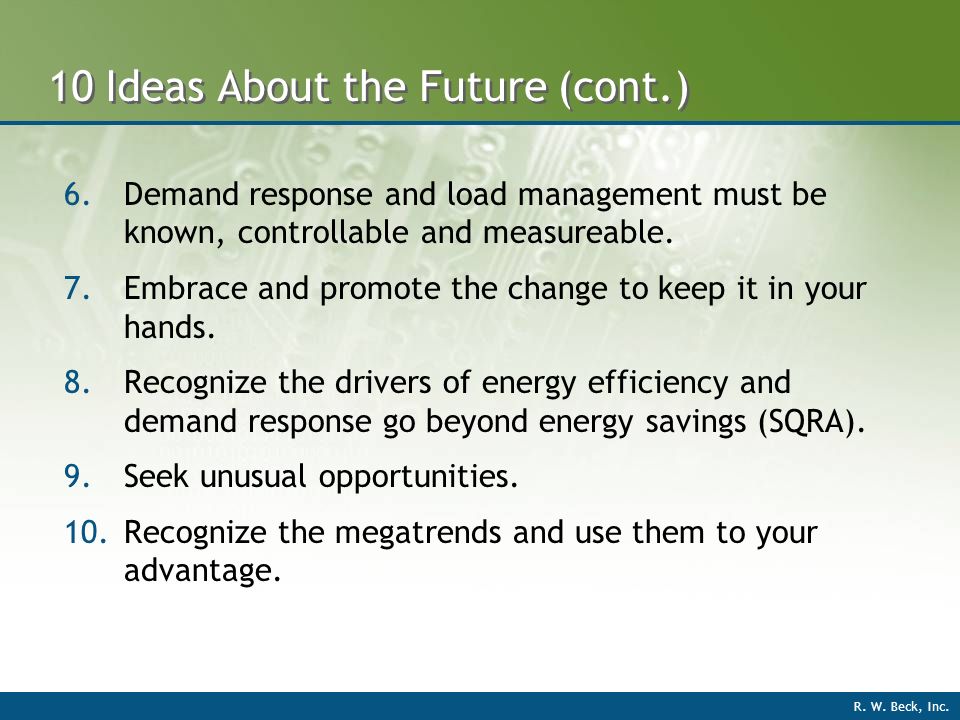 10 Ideas About the Future (cont.)

6. Demand response and load management must be known, controllable and measureable.

7. Embrace and promote the change to keep it in your hands.

8. Recognize the drivers of energy efficiency and demand response go beyond energy savings (SQRA).

9. Seek unusual opportunities.

10. Recognize the megatrends and use them to your advantage.

R. W. Beck, Inc.